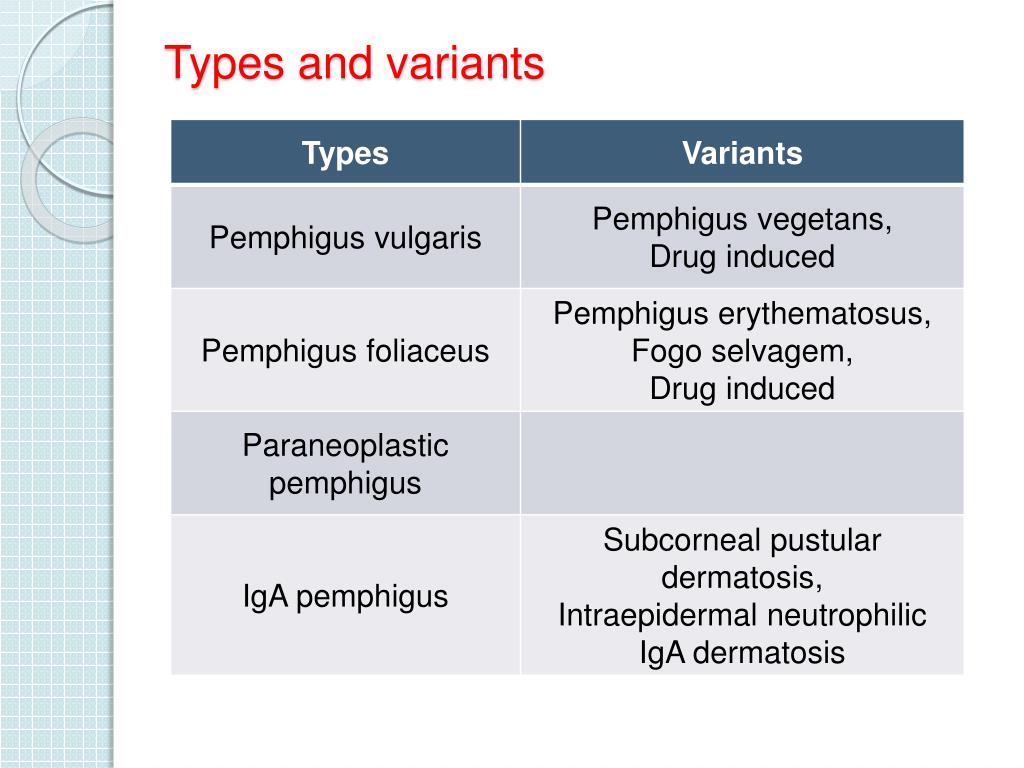 Types and variants

| Types | Variants |
|---|---|
| Pemphigus vulgaris | Pemphigus vegetans, Drug induced |
| Pemphigus foliaceus | Pemphigus erythematosus, Fogo selvagem, Drug induced |
| Paraneoplastic pemphigus | |
| IgA pemphigus | Subcorneal pustular dermatosis, Intraepidermal neutrophilic IgA dermatosis |